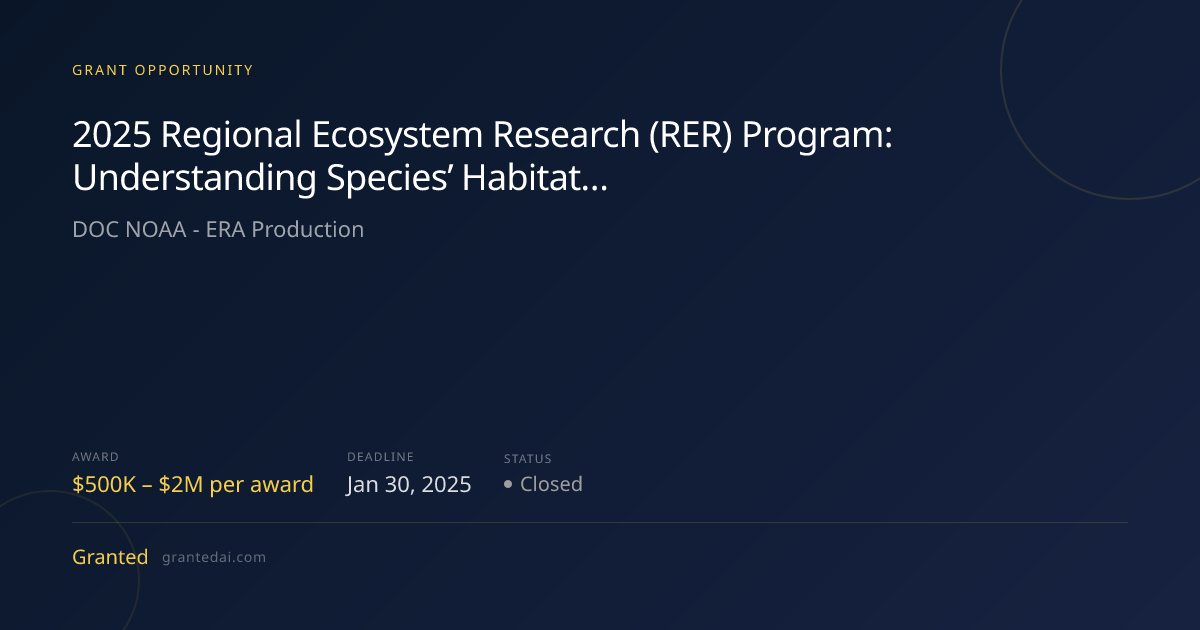 GRANT OPPORTUNITY

2025 Regional Ecosystem Research (RER) Program: Understanding Species' Habitat...

DOC NOAA - ERA Production

AWARD
$500K – $2M per award

DEADLINE
Jan 30, 2025

STATUS
• Closed

Granted grantedai.com